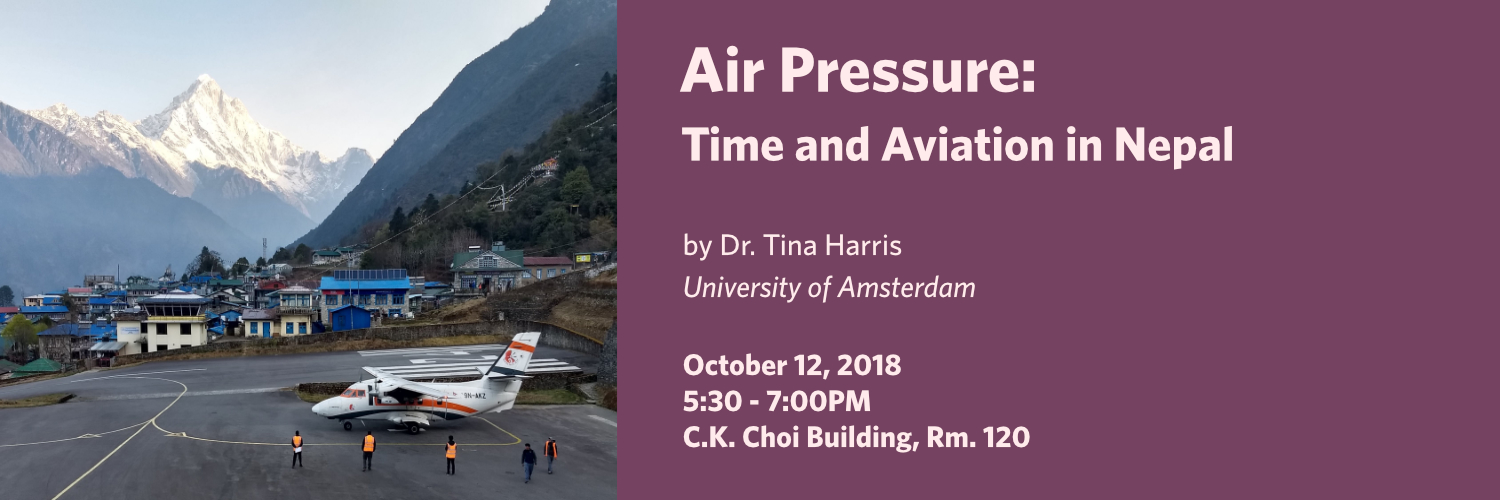 9N-AKZ

Air Pressure:
Time and Aviation in Nepal

by Dr. Tina Harris
University of Amsterdam

October 12, 2018
5:30 - 7:00PM
C.K. Choi Building, Rm. 120